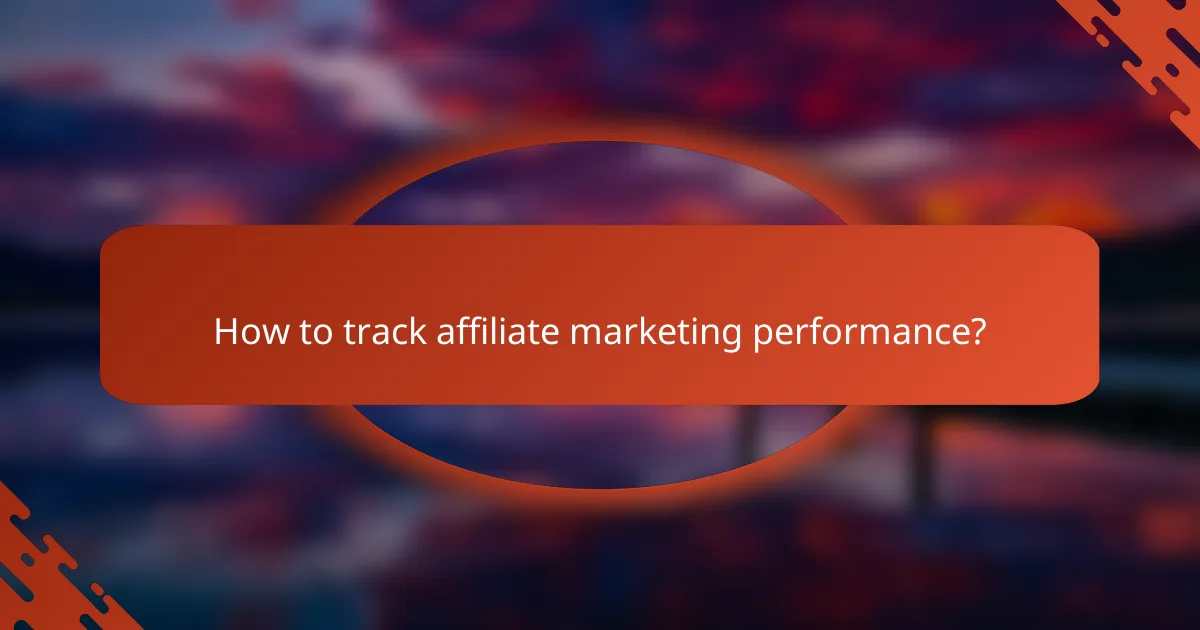 How to track affiliate marketing performance?